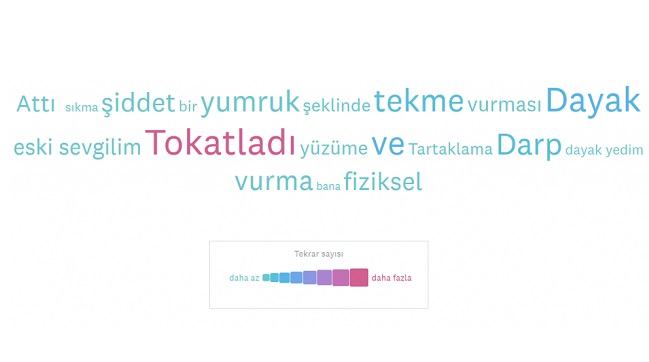 Attı sıkma şiddet bir yumruk şeklinde tekme vurması Dayak eski sevgilim Tokatladı yüzüme ve Tartaklama Darp dayak yedim vurma bana fiziksel

Tekrar sayısı

daha az daha fazla